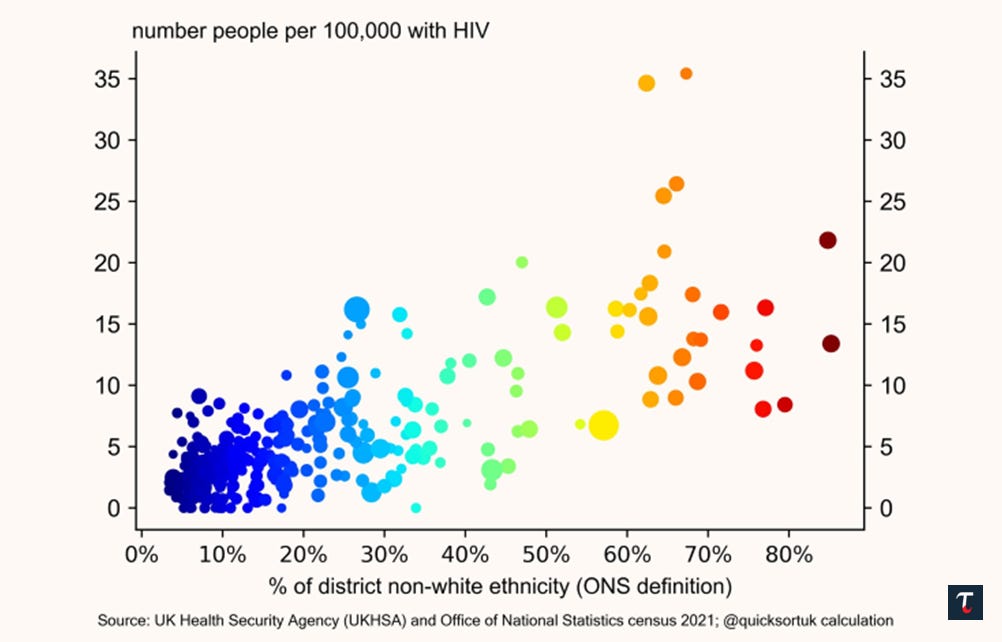 number people per 100,000 with HIV

35 30 25 20 15 10 5 0

35 30 25 20 15 10 5 0

0% 10% 20% 30% 40% 50% 60% 70% 80%

% of district non-white ethnicity (ONS definition)

Source: UK Health Security Agency (UKHSA) and Office of National Statistics census 2021; @quicksortuk calculation

T